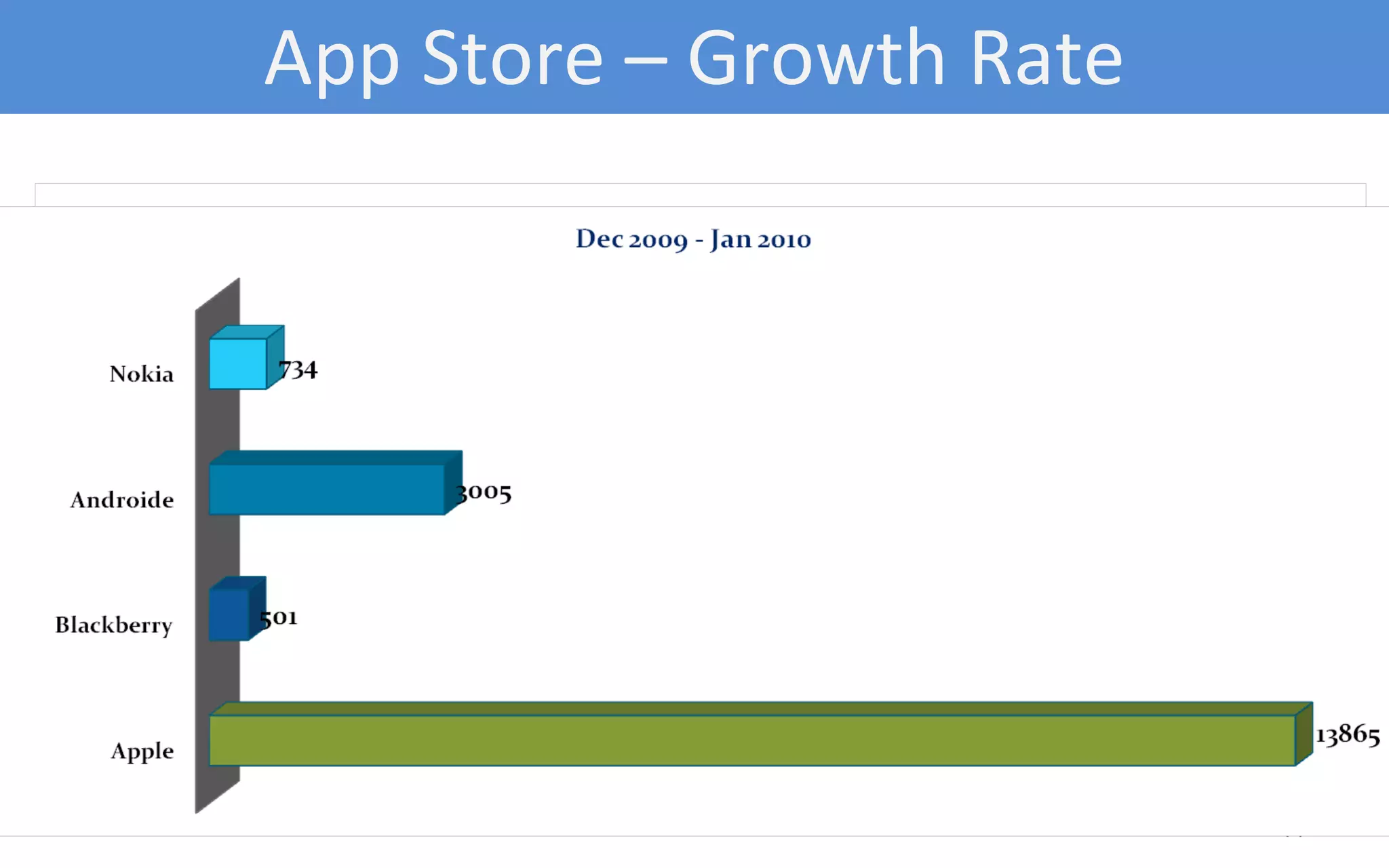 App Store – Growth Rate

Dec 2009 - Jan 2010

Nokia
734

Androide
3005

Blackberry
501

Apple
13865